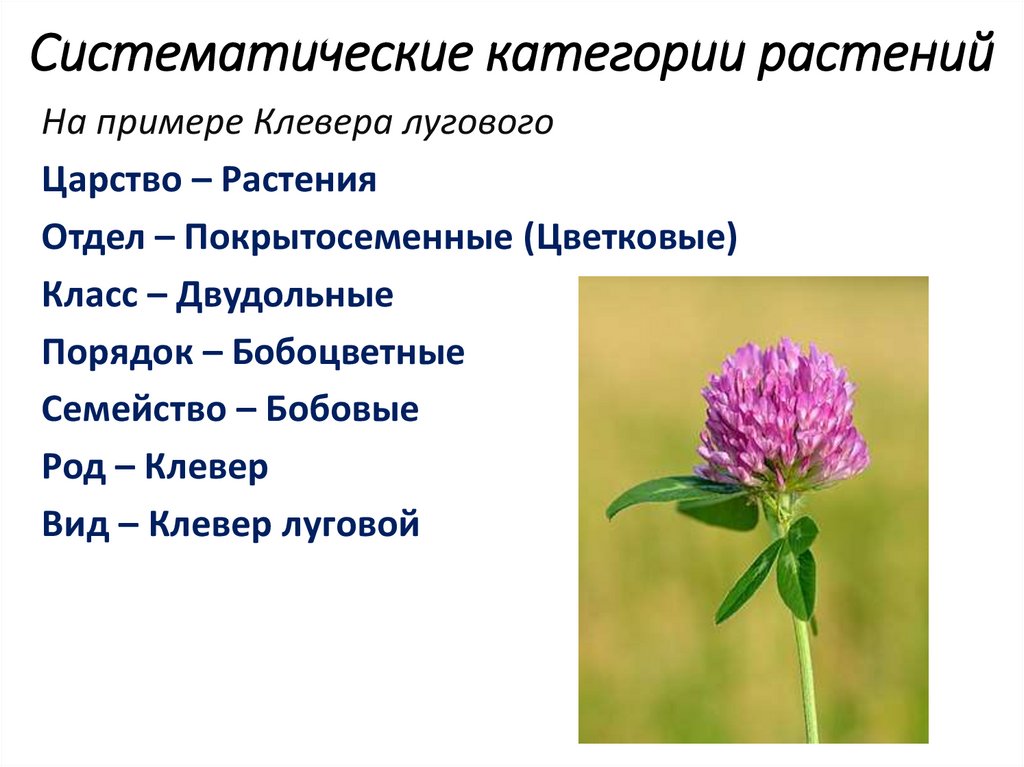 Систематические категории растений

На примере Клевера лугового

Царство – Растения

Отдел – Покрытосеменные (Цветковые)

Класс – Двудольные

Порядок – Бобоцветные

Семейство – Бобовые

Род – Клевер

Вид – Клевер луговой